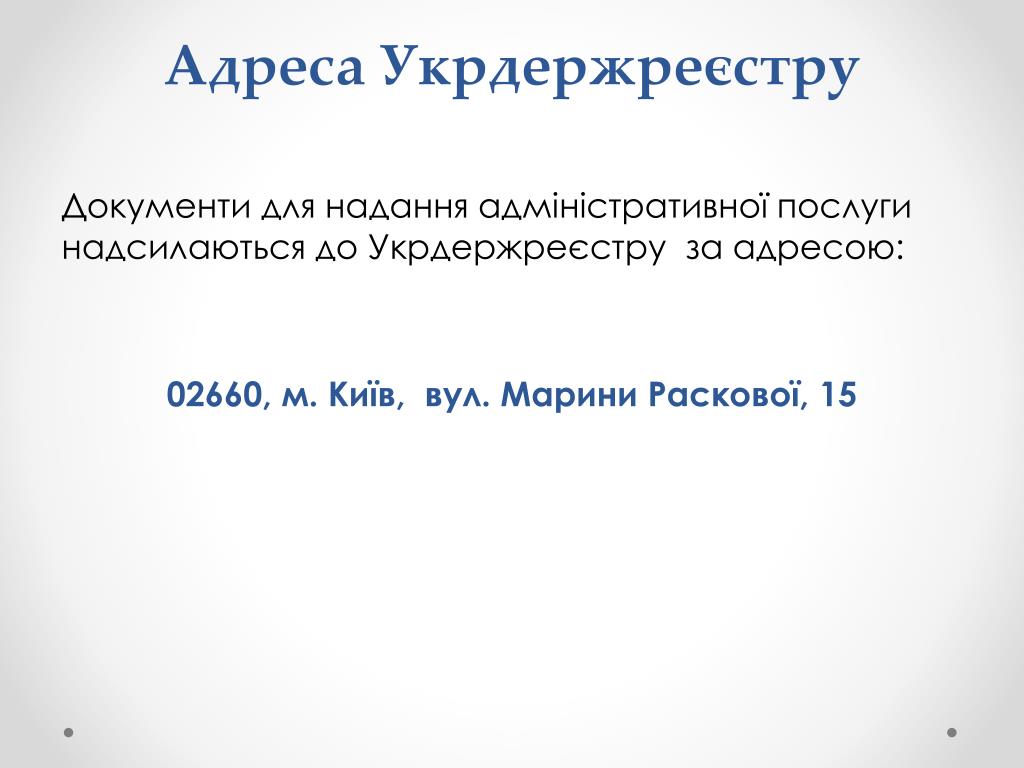 Адреса Укрдержреєстру

Документи для надання адміністративної послуги надсилаються до Укрдержреєстру за адресою:

02660, м. Київ, вул. Марини Раскової, 15